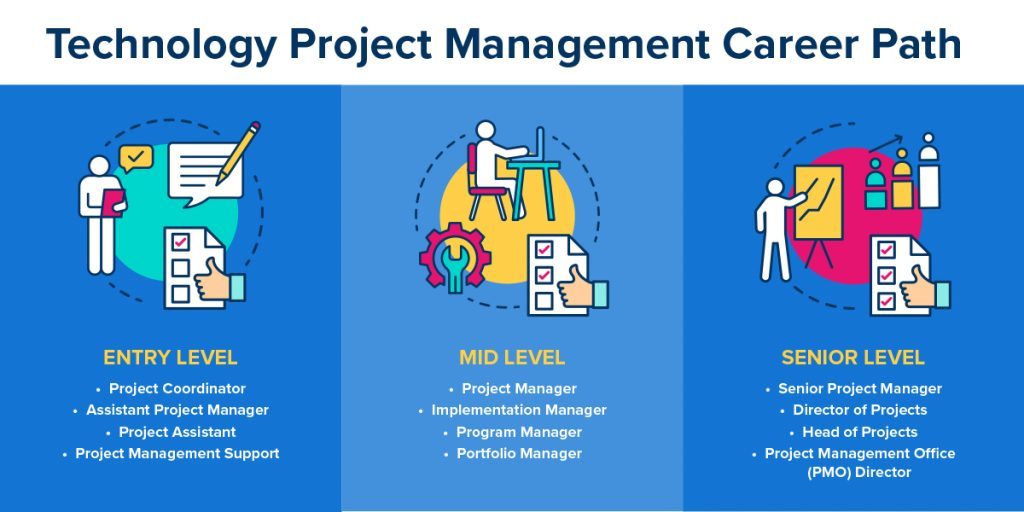 Technology Project Management Career Path

ENTRY LEVEL
• Project Coordinator
• Assistant Project Manager
• Project Assistant
• Project Management Support

MID LEVEL
• Project Manager
• Implementation Manager
• Program Manager
• Portfolio Manager

SENIOR LEVEL
• Senior Project Manager
• Director of Projects
• Head of Projects
• Project Management Office (PMO) Director